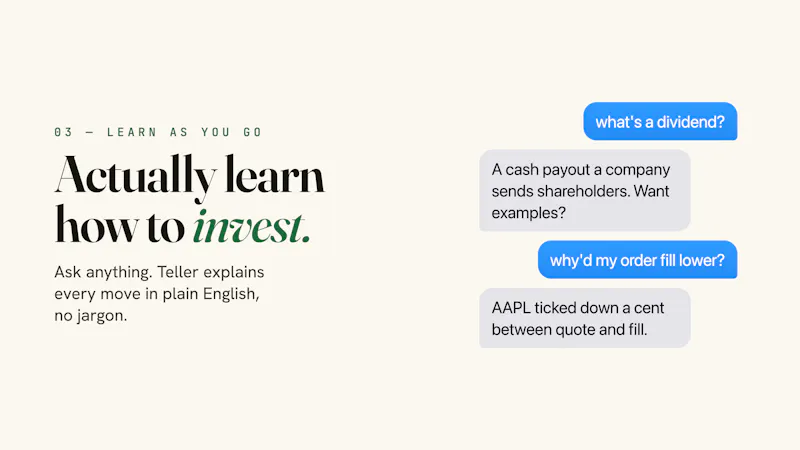 03 — LEARN AS YOU GO

Actually learn how to invest.

Ask anything. Teller explains every move in plain English, no jargon.

what's a dividend?

A cash payout a company sends shareholders. Want examples?

why'd my order fill lower?

AAPL ticked down a cent between quote and fill.